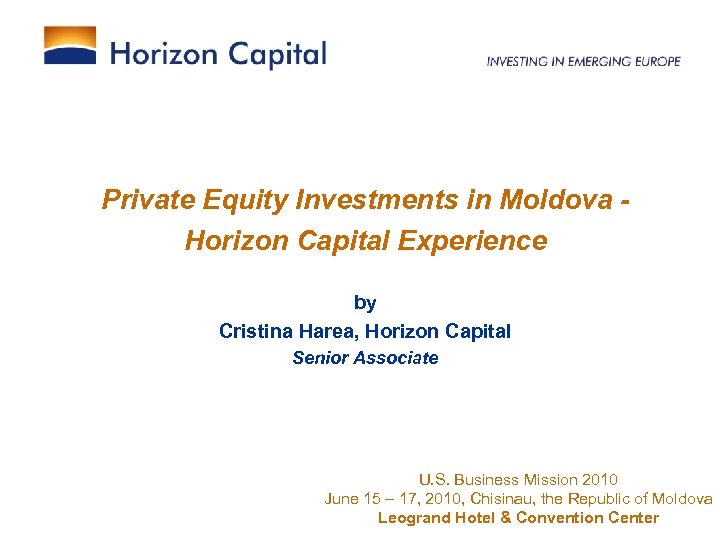 Horizon Capital

INVESTING IN EMERGING EUROPE

Private Equity Investments in Moldova - Horizon Capital Experience

by

Cristina Harea, Horizon Capital

Senior Associate

U.S. Business Mission 2010
June 15 – 17, 2010, Chisinau, the Republic of Moldova
Leogrand Hotel & Convention Center